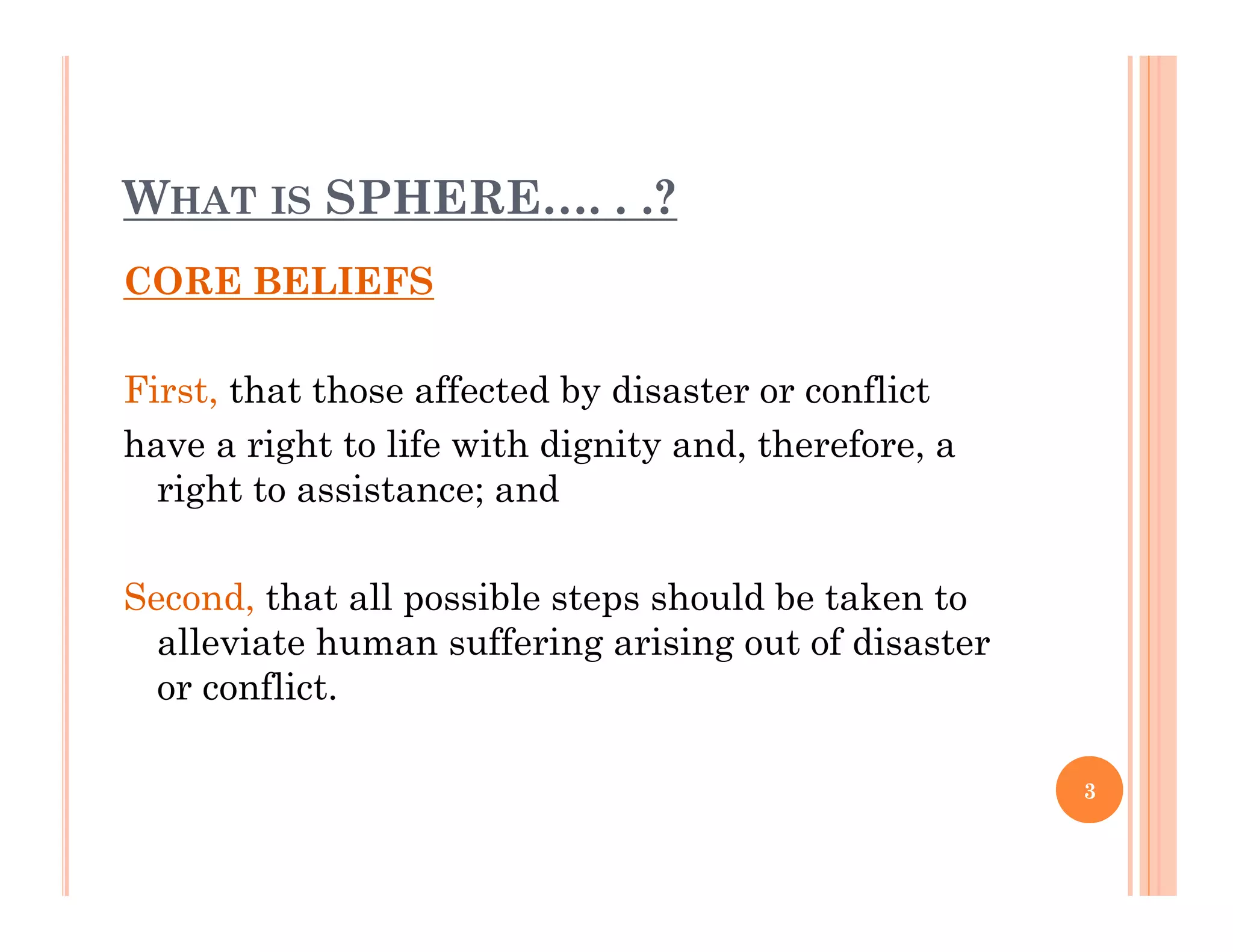 WHAT IS SPHERE…. . .?

CORE BELIEFS

First, that those affected by disaster or conflict

have a right to life with dignity and, therefore, a right to assistance; and

Second, that all possible steps should be taken to alleviate human suffering arising out of disaster or conflict.

3